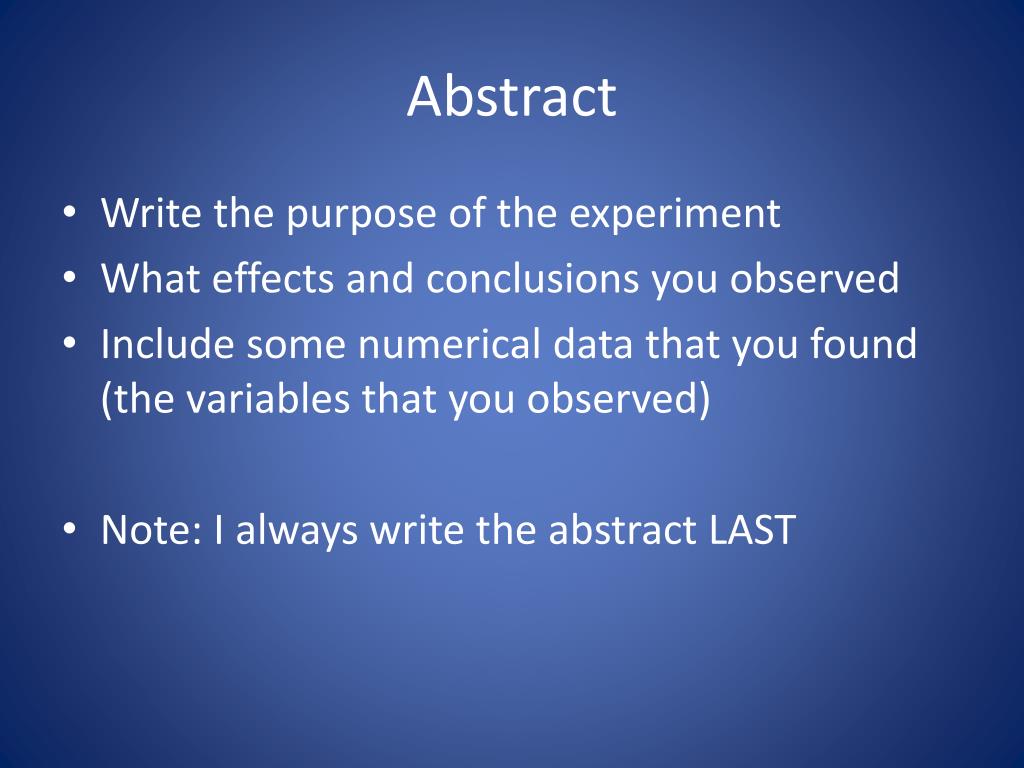 Abstract

• Write the purpose of the experiment
• What effects and conclusions you observed
• Include some numerical data that you found (the variables that you observed)

• Note: I always write the abstract LAST